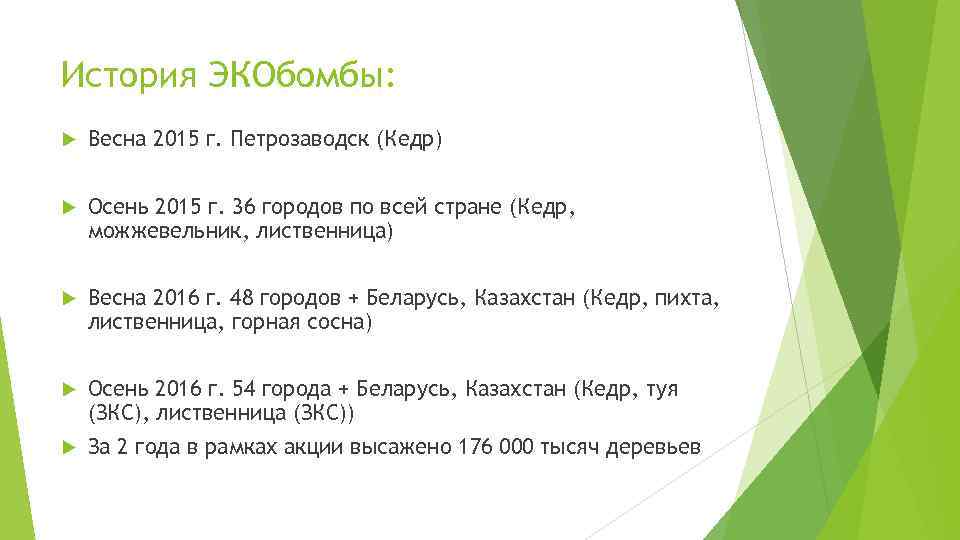 История ЭКОбомбы:

Весна 2015 г. Петрозаводск (Кедр)

Осень 2015 г. 36 городов по всей стране (Кедр, можжевельник, лиственница)

Весна 2016 г. 48 городов + Беларусь, Казахстан (Кедр, пихта, лиственница, горная сосна)

Осень 2016 г. 54 города + Беларусь, Казахстан (Кедр, туя (ЗКС), лиственница (ЗКС))

За 2 года в рамках акции высажено 176 000 тысяч деревьев